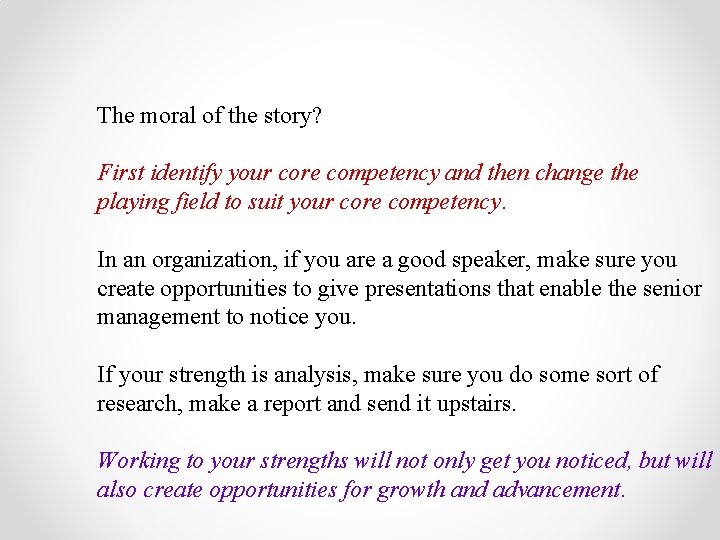 The moral of the story?

First identify your core competency and then change the playing field to suit your core competency.

In an organization, if you are a good speaker, make sure you create opportunities to give presentations that enable the senior management to notice you.

If your strength is analysis, make sure you do some sort of research, make a report and send it upstairs.

Working to your strengths will not only get you noticed, but will also create opportunities for growth and advancement.